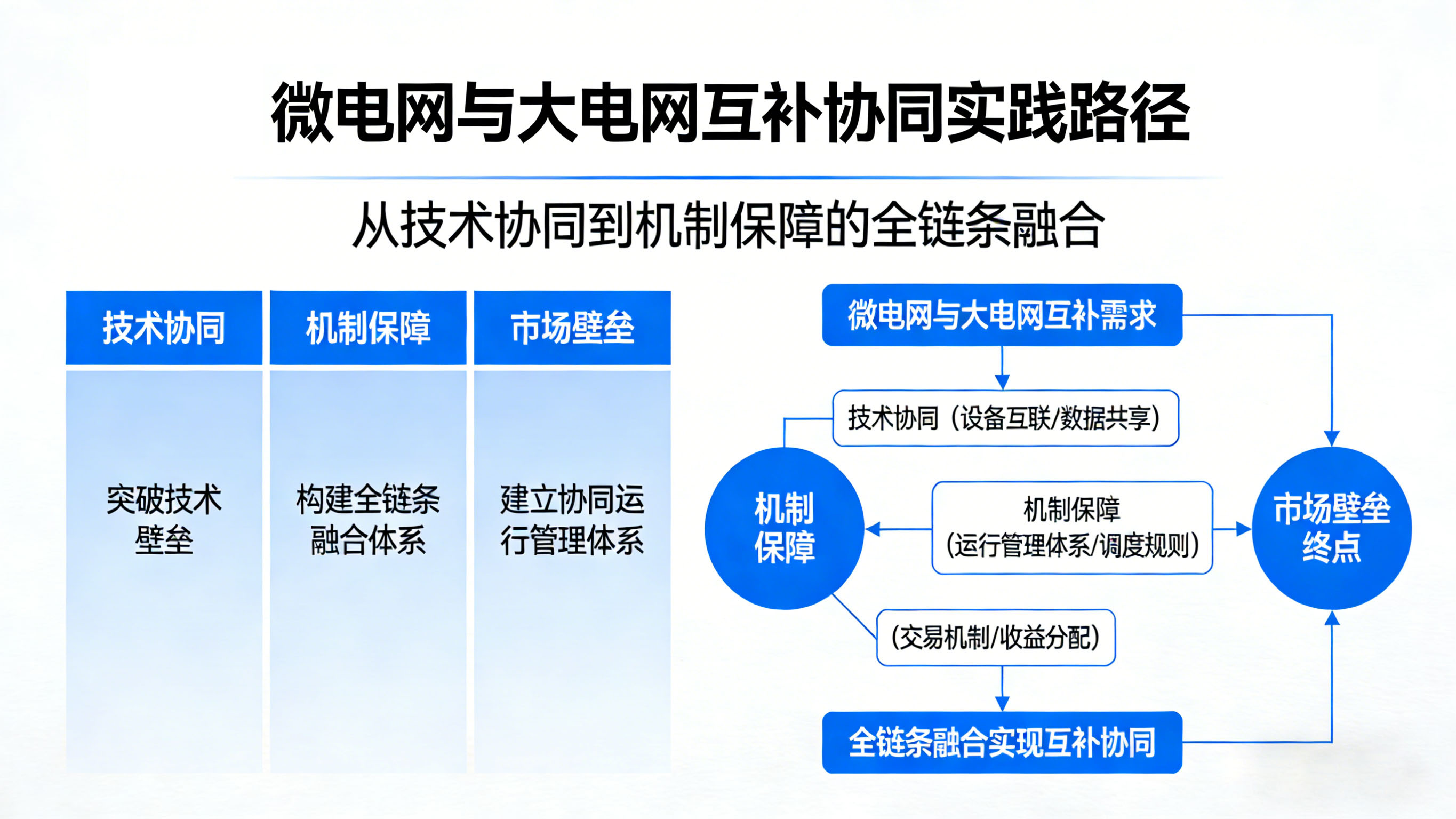 微电网与大电网互补协同实践路径

从技术协同到机制保障的全链条融合

| 技术协同 | 机制保障 | 市场壁垒 |
|---|---|---|
| 突破技术壁垒 | 构建全链条融合体系 | 建立协同运行管理体系 |

微电网与大电网互补需求

技术协同（设备互联/数据共享）

机制保障

机制保障
(运行管理体系/调度规则)

市场壁垒终点

(交易机制/收益分配)

全链条融合实现互补协同